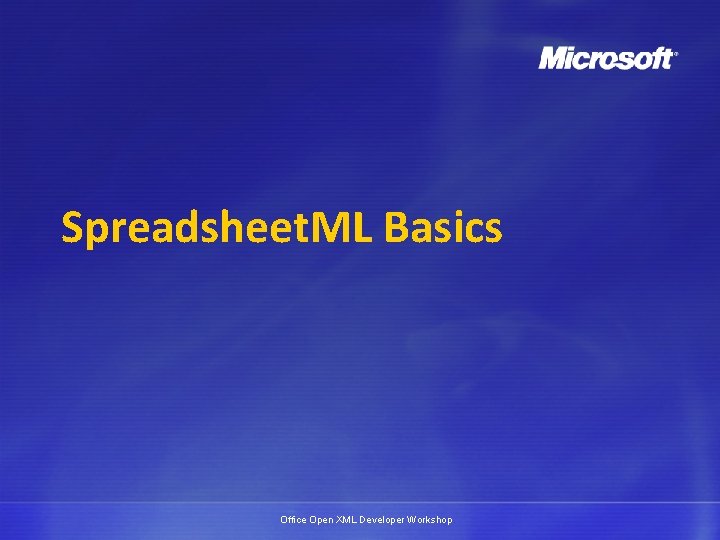 Microsoft®

SpreadsheetML Basics

Office Open XML Developer Workshop